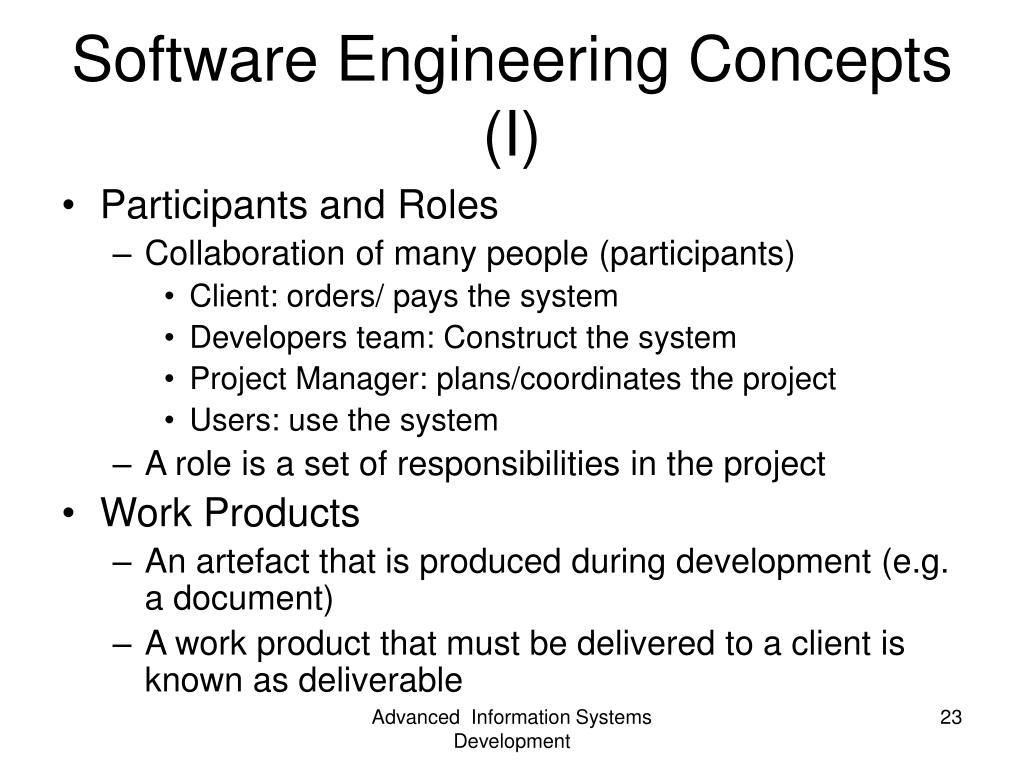 Software Engineering Concepts (I)

• Participants and Roles
– Collaboration of many people (participants)
• Client: orders/ pays the system
• Developers team: Construct the system
• Project Manager: plans/coordinates the project
• Users: use the system
– A role is a set of responsibilities in the project
• Work Products
– An artefact that is produced during development (e.g. a document)
– A work product that must be delivered to a client is known as deliverable

Advanced Information Systems Development

23